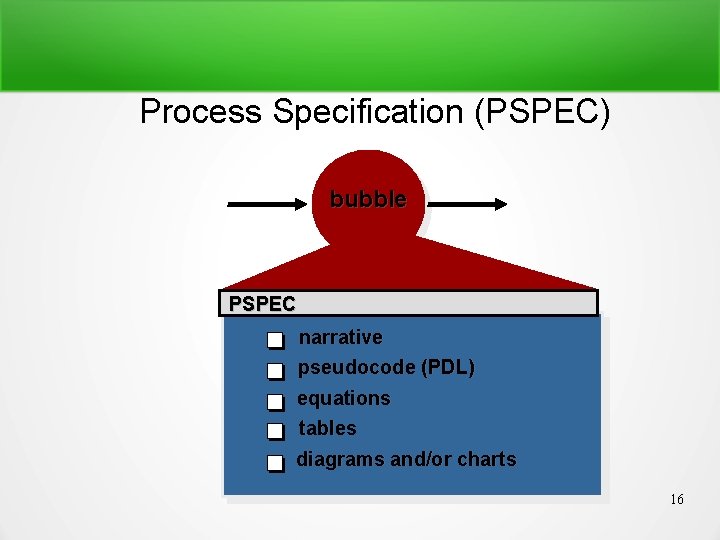 Process Specification (PSPEC)

bubble

PSPEC

narrative

pseudocode (PDL)

equations

tables

diagrams and/or charts

16